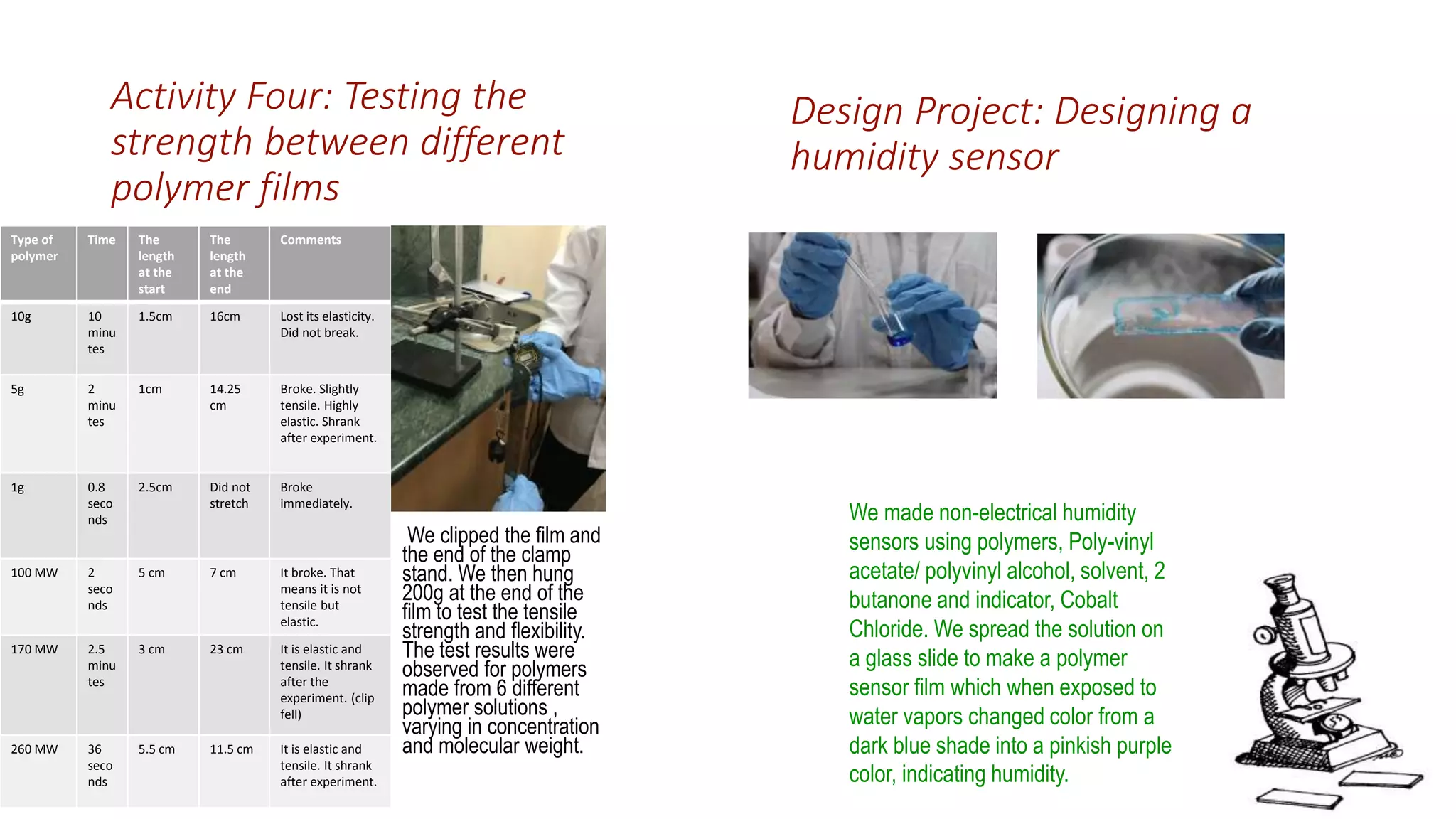 Activity Four: Testing the strength between different polymer films

| Type of polymer | Time | The length at the start | The length at the end | Comments |
|---|---|---|---|---|
| 10g | 10 minutes | 1.5cm | 16cm | Lost its elasticity. Did not break. |
| 5g | 2 minutes | 1cm | 14.25 cm | Broke. Slightly tensile. Highly elastic. Shrank after experiment. |
| 1g | 0.8 seconds | 2.5cm | Did not stretch | Broke immediately. |
| 100 MW | 2 seconds | 5 cm | 7 cm | It broke. That means it is not tensile but elastic. |
| 170 MW | 2.5 minutes | 3 cm | 23 cm | It is elastic and tensile. It shrank after the experiment. (clip fell) |
| 260 MW | 36 seconds | 5.5 cm | 11.5 cm | It is elastic and tensile. It shrank after experiment. |

We clipped the film and the end of the clamp stand. We then hung 200g at the end of the film to test the tensile strength and flexibility. The test results were observed for polymers made from 6 different polymer solutions , varying in concentration and molecular weight.

Design Project: Designing a humidity sensor

We made non-electrical humidity sensors using polymers, Poly-vinyl acetate/ polyvinyl alcohol, solvent, 2 butanone and indicator, Cobalt Chloride. We spread the solution on a glass slide to make a polymer sensor film which when exposed to water vapors changed color from a dark blue shade into a pinkish purple color, indicating humidity.